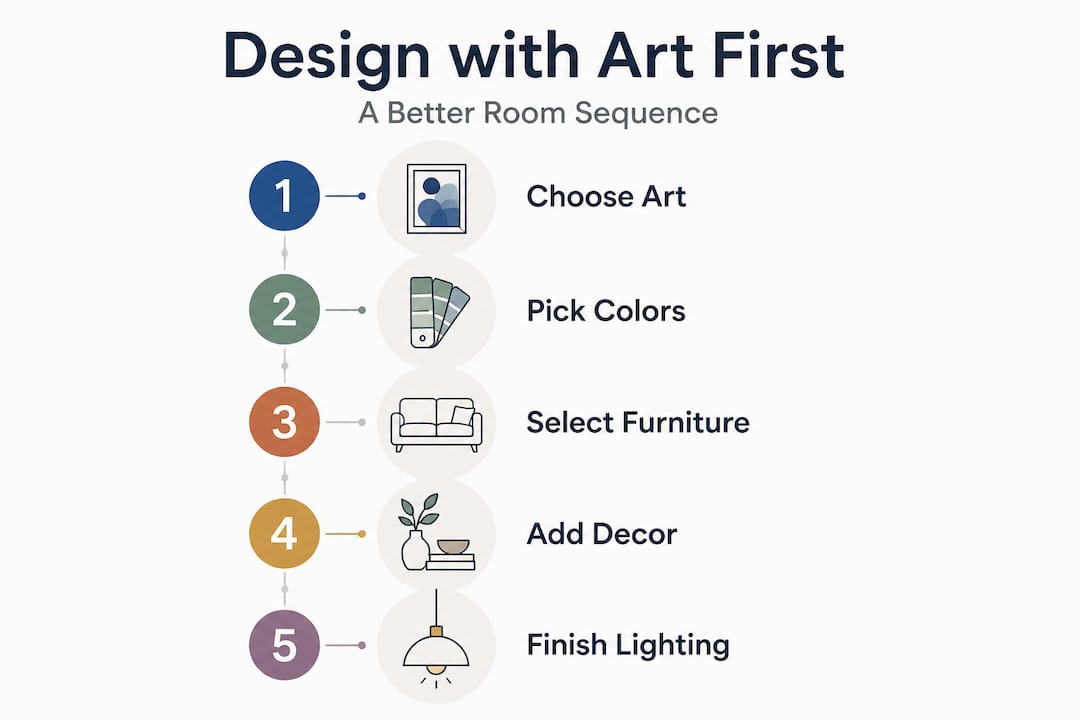 Design with Art First

A Better Room Sequence

1 Choose Art

2 Pick Colors

3 Select Furniture

4 Add Decor

5 Finish Lighting